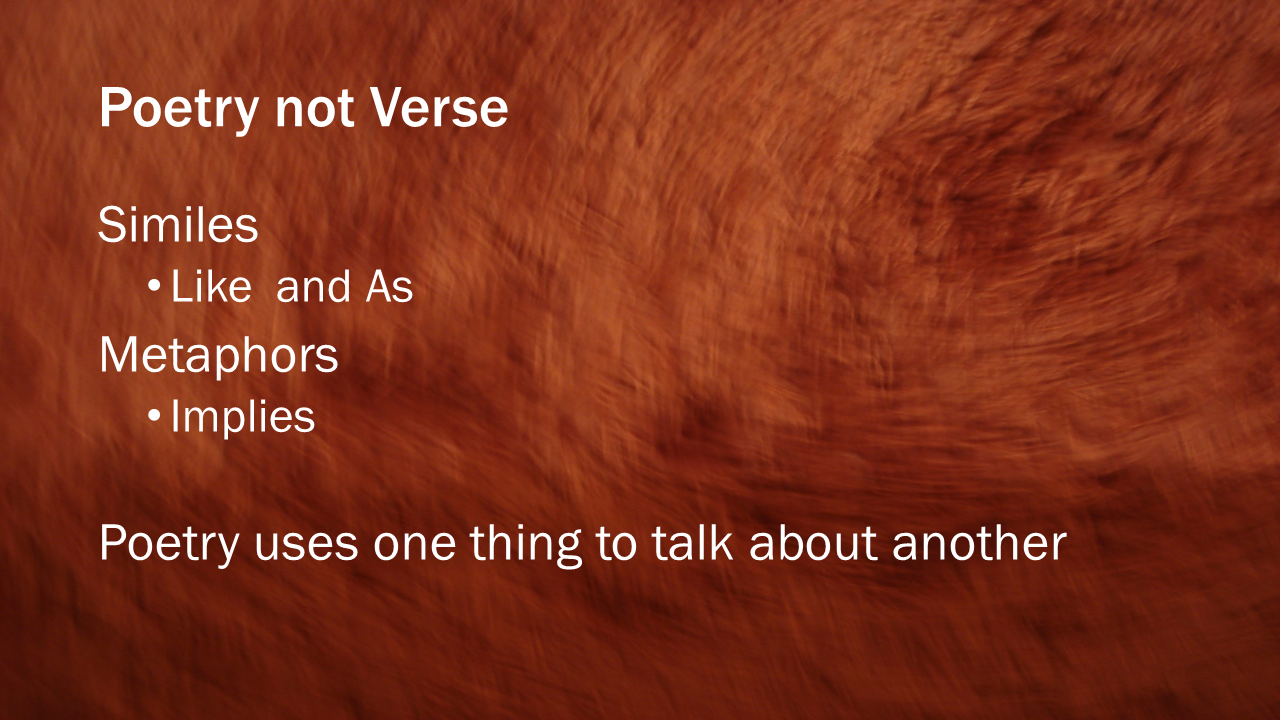 Poetry not Verse

Similes
• Like  and As
Metaphors
• Implies

Poetry uses one thing to talk about another